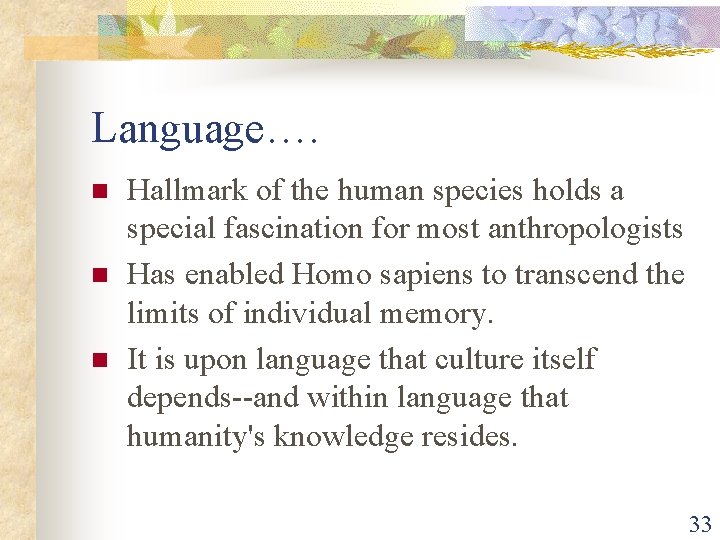 Language….

- Hallmark of the human species holds a special fascination for most anthropologists
- Has enabled Homo sapiens to transcend the limits of individual memory.
- It is upon language that culture itself depends--and within language that humanity's knowledge resides.

33